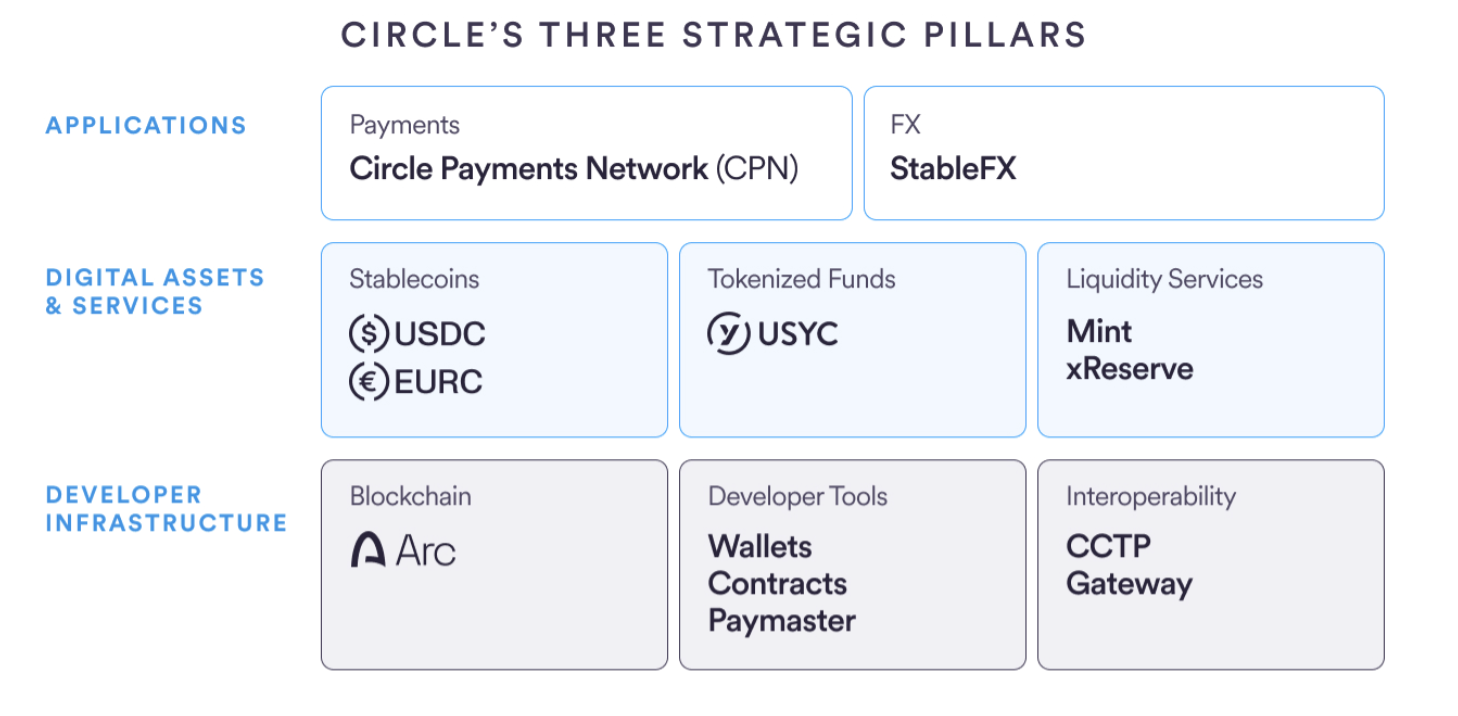 CIRCLE'S THREE STRATEGIC PILLARS

APPLICATIONS

Payments
Circle Payments Network (CPN)

FX
StableFX

DIGITAL ASSETS & SERVICES

Stablecoins
USDC
EURC

Tokenized Funds
USYC

Liquidity Services
Mint
xReserve

DEVELOPER INFRASTRUCTURE

Blockchain
Arc

Developer Tools
Wallets
Contracts
Paymaster

Interoperability
CCTP
Gateway